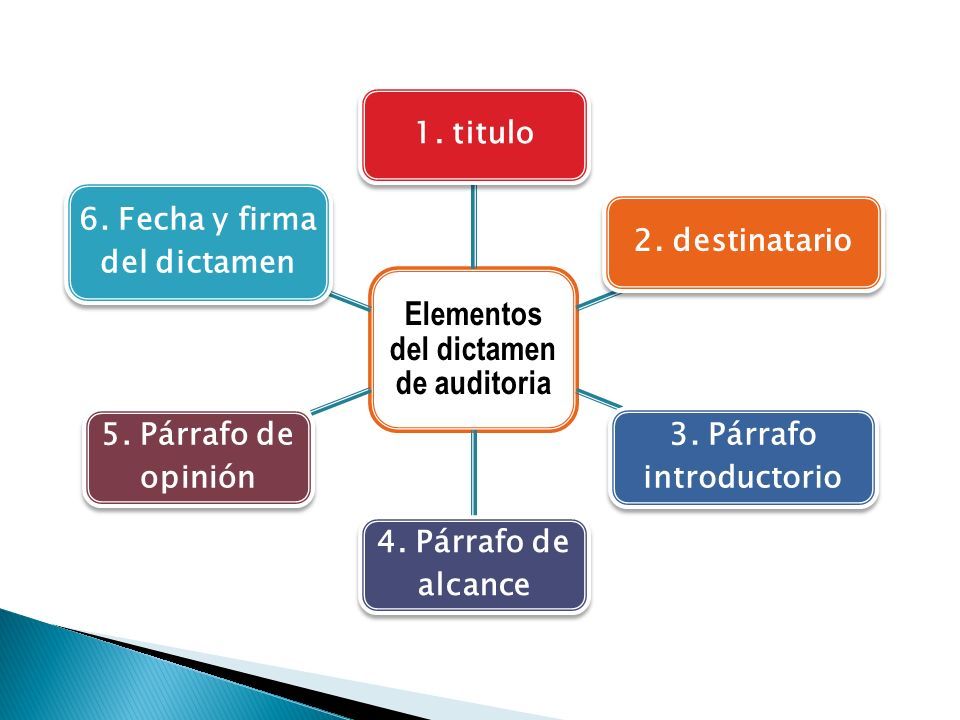 Elementos del dictamen de auditoria

1. titulo

2. destinatario

3. Párrafo introductorio

4. Párrafo de alcance

5. Párrafo de opinión

6. Fecha y firma del dictamen